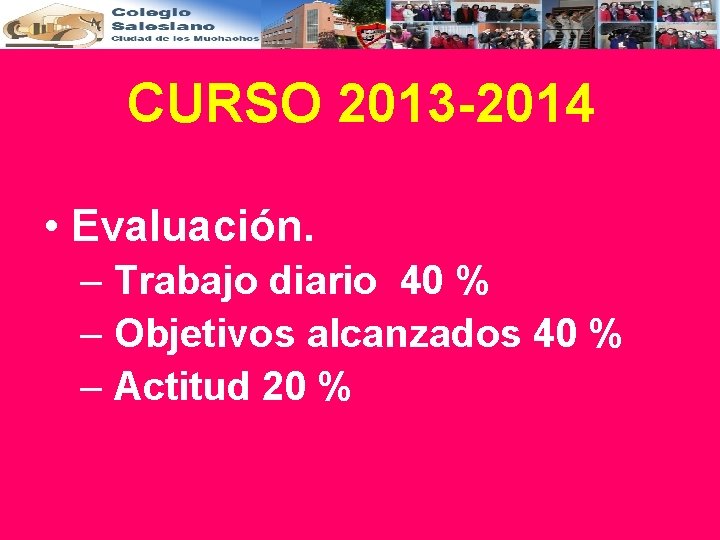 Colegio
Salesiano
Ciudad de los Muchachos

CURSO 2013-2014

• Evaluación.
– Trabajo diario 40 %
– Objetivos alcanzados 40 %
– Actitud 20 %